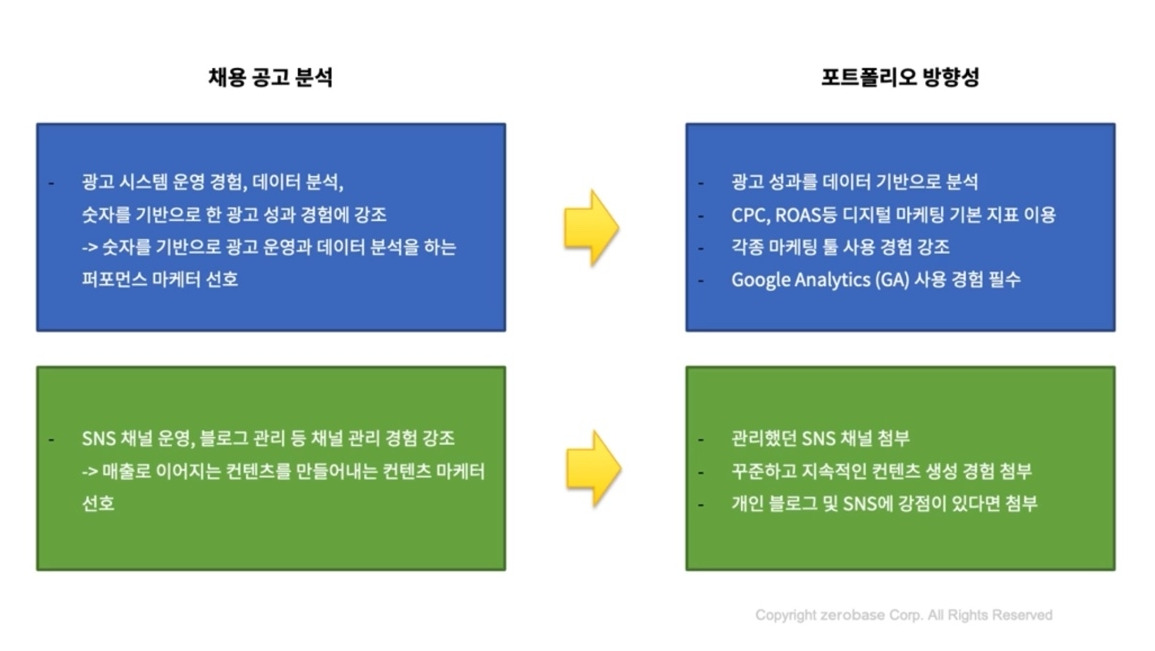 채용 공고 분석

- 광고 시스템 운영 경험, 데이터 분석, 숫자를 기반으로 한 광고 성과 경험에 강조
-> 숫자를 기반으로 광고 운영과 데이터 분석을 하는 퍼포먼스 마케터 선호

- SNS 채널 운영, 블로그 관리 등 채널 관리 경험 강조
-> 매출로 이어지는 컨텐츠를 만들어내는 컨텐츠 마케터 선호

포트폴리오 방향성

- 광고 성과를 데이터 기반으로 분석
- CPC, ROAS등 디지털 마케팅 기본 지표 이용
- 각종 마케팅 툴 사용 경험 강조
- Google Analytics (GA) 사용 경험 필수

- 관리했던 SNS 채널 첨부
- 꾸준하고 지속적인 컨텐츠 생성 경험 첨부
- 개인 블로그 및 SNS에 강점이 있다면 첨부

Copyright zerobase Corp. All Rights Reserved